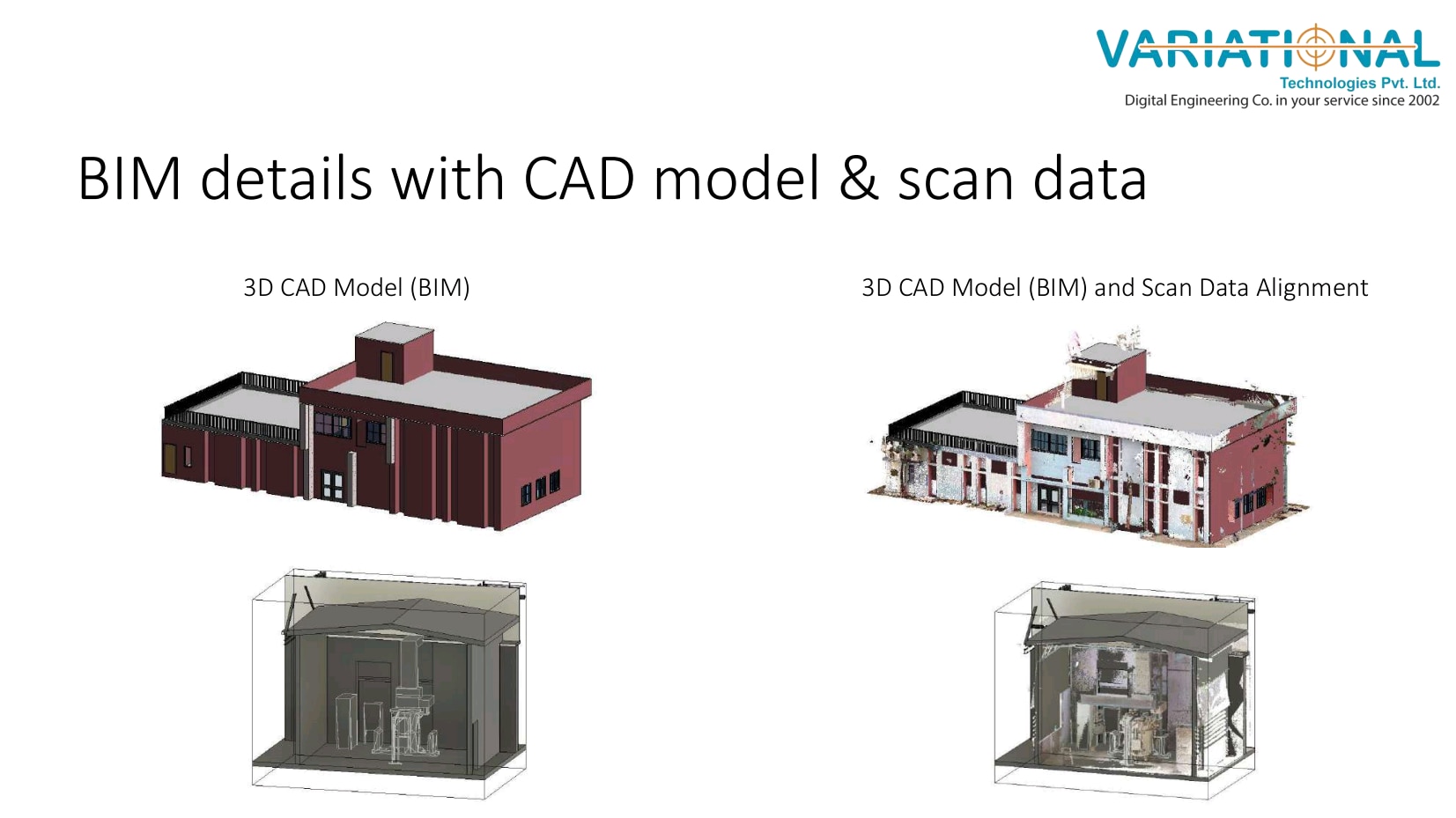 VARIATIONAL
Technologies Pvt. Ltd.
Digital Engineering Co. in your service since 2002

BIM details with CAD model & scan data

3D CAD Model (BIM)

3D CAD Model (BIM) and Scan Data Alignment